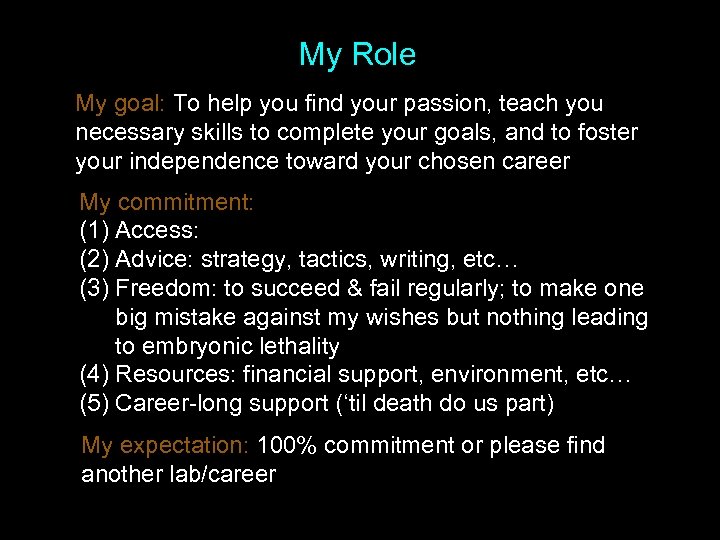 My Role

My goal: To help you find your passion, teach you necessary skills to complete your goals, and to foster your independence toward your chosen career

My commitment:
(1) Access:
(2) Advice: strategy, tactics, writing, etc…
(3) Freedom: to succeed & fail regularly; to make one big mistake against my wishes but nothing leading to embryonic lethality
(4) Resources: financial support, environment, etc…
(5) Career-long support (‘til death do us part)

My expectation: 100% commitment or please find another lab/career